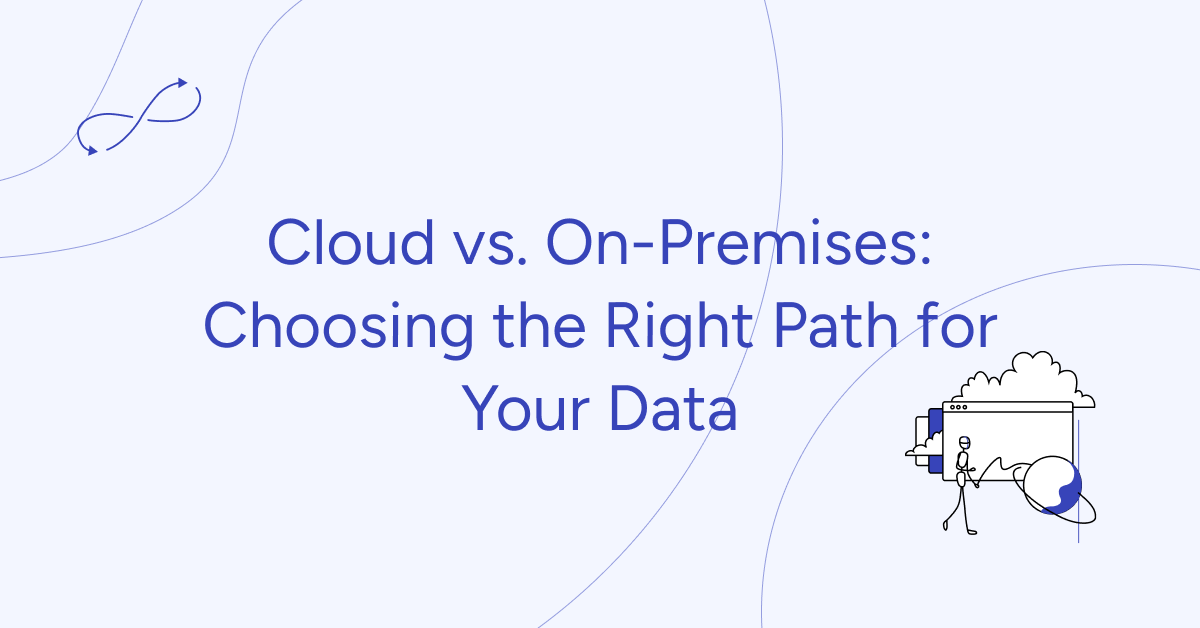 Cloud vs. On-Premises: Choosing the Right Path for Your Data